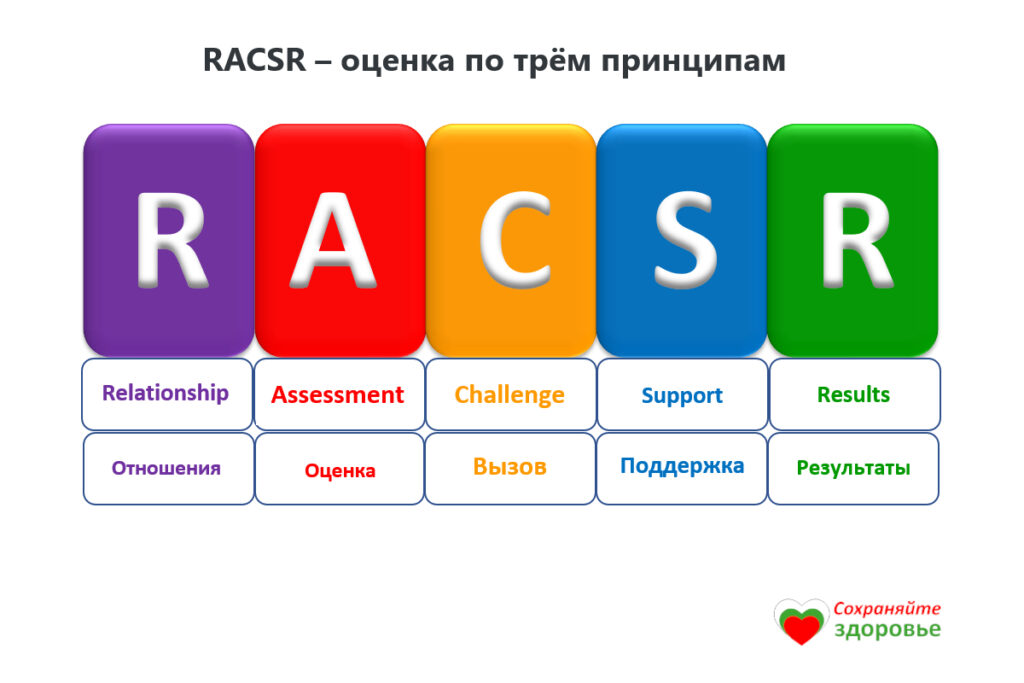 RACSR – оценка по трём принципам

| R | A | C | S | R |
|---|---|---|---|---|
| Relationship | Assessment | Challenge | Support | Results |
| Отношения | Оценка | Вызов | Поддержка | Результаты |

Сохраняйте здоровье